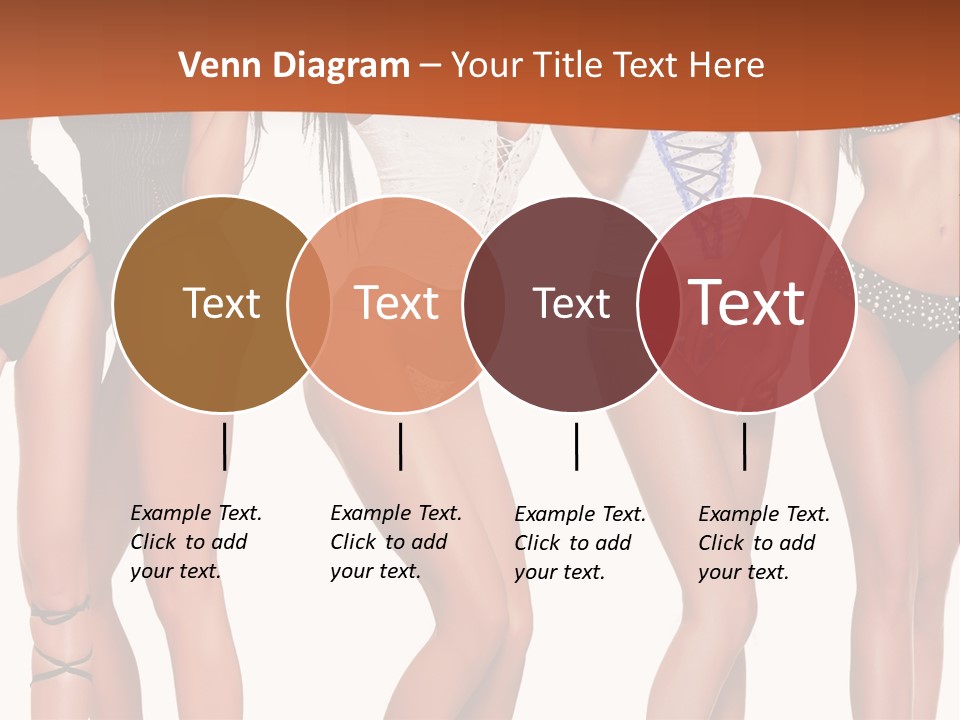 Venn Diagram – Your Title Text Here

Text

Text

Text

Text

Example Text. Click to add your text.

Example Text. Click to add your text.

Example Text. Click to add your text.

Example Text. Click to add your text.